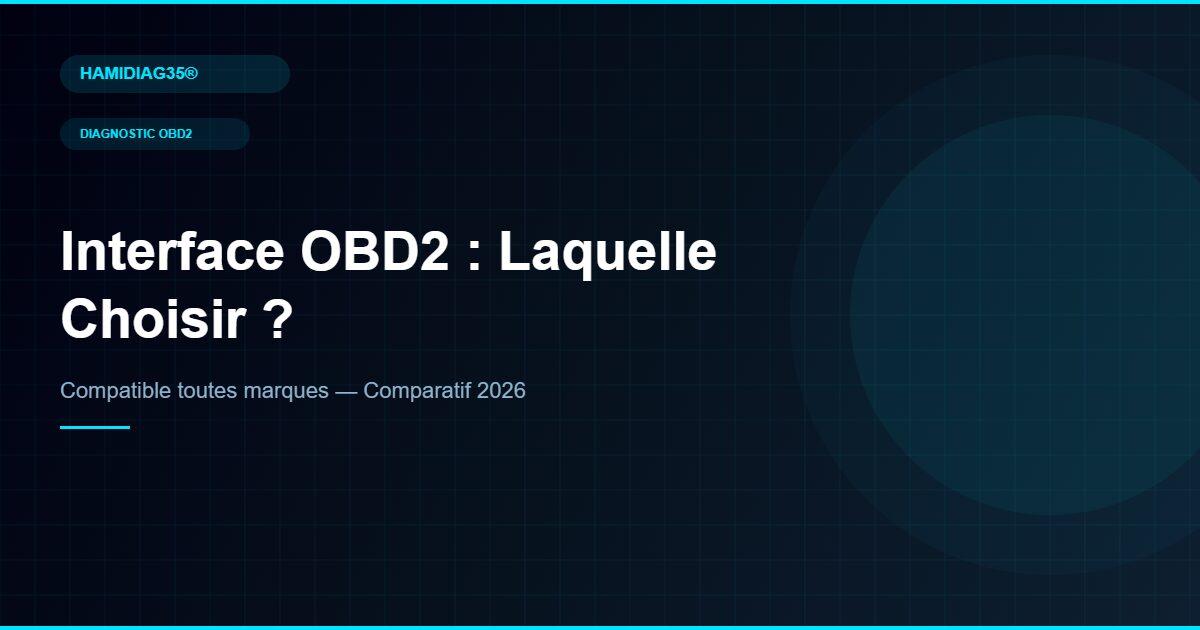 HAMIDIAG35®

DIAGNOSTIC OBD2

Interface OBD2 : Laquelle Choisir ?

Compatible toutes marques — Comparatif 2026